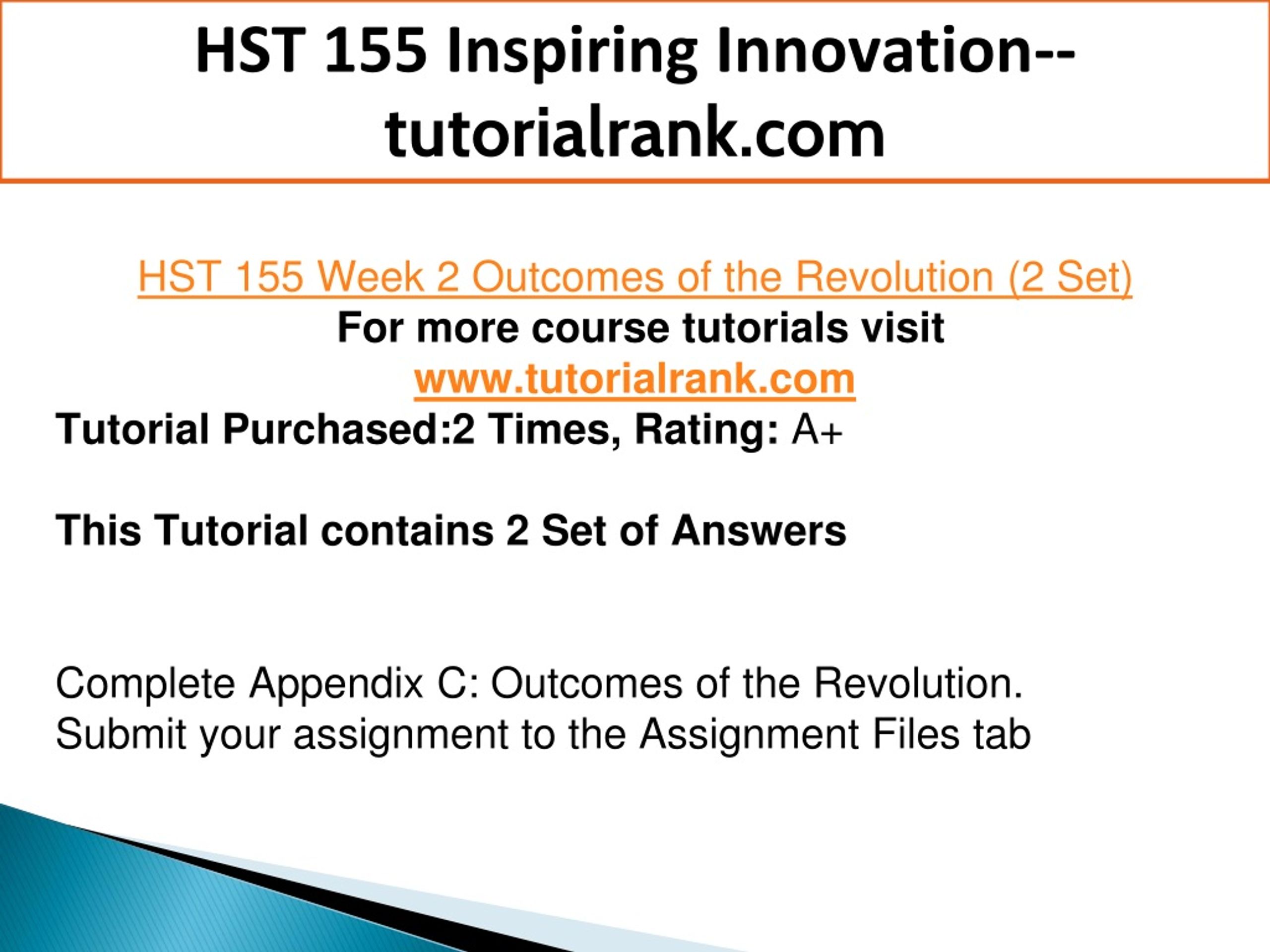 HST 155 Inspiring Innovation--tutorialrank.com

HST 155 Week 2 Outcomes of the Revolution (2 Set)
For more course tutorials visit
www.tutorialrank.com
Tutorial Purchased:2 Times, Rating: A+

This Tutorial contains 2 Set of Answers

Complete Appendix C: Outcomes of the Revolution.
Submit your assignment to the Assignment Files tab